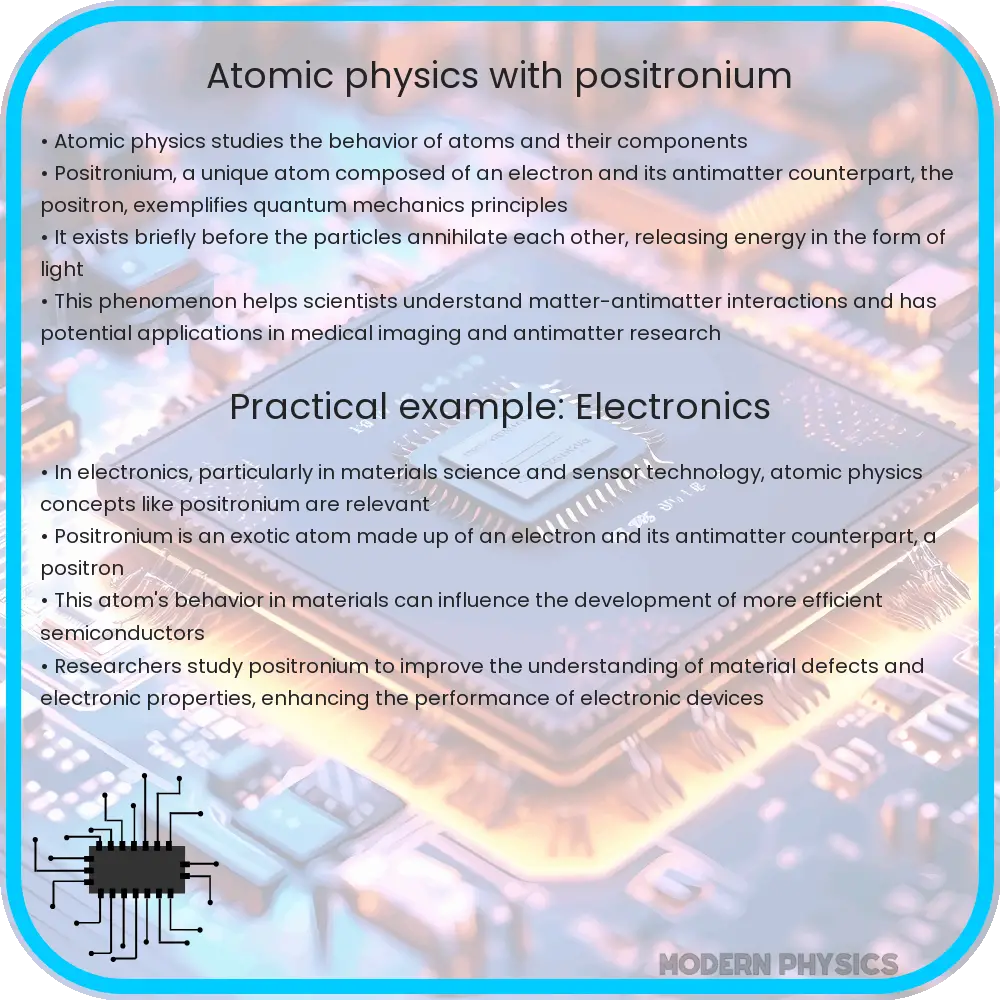 Atomic physics with positronium

• Atomic physics studies the behavior of atoms and their components
• Positronium, a unique atom composed of an electron and its antimatter counterpart, the positron, exemplifies quantum mechanics principles
• It exists briefly before the particles annihilate each other, releasing energy in the form of light
• This phenomenon helps scientists understand matter-antimatter interactions and has potential applications in medical imaging and antimatter research

Practical example: Electronics

• In electronics, particularly in materials science and sensor technology, atomic physics concepts like positronium are relevant
• Positronium is an exotic atom made up of an electron and its antimatter counterpart, a positron
• This atom's behavior in materials can influence the development of more efficient semiconductors
• Researchers study positronium to improve the understanding of material defects and electronic properties, enhancing the performance of electronic devices

MODERN PHYSICS